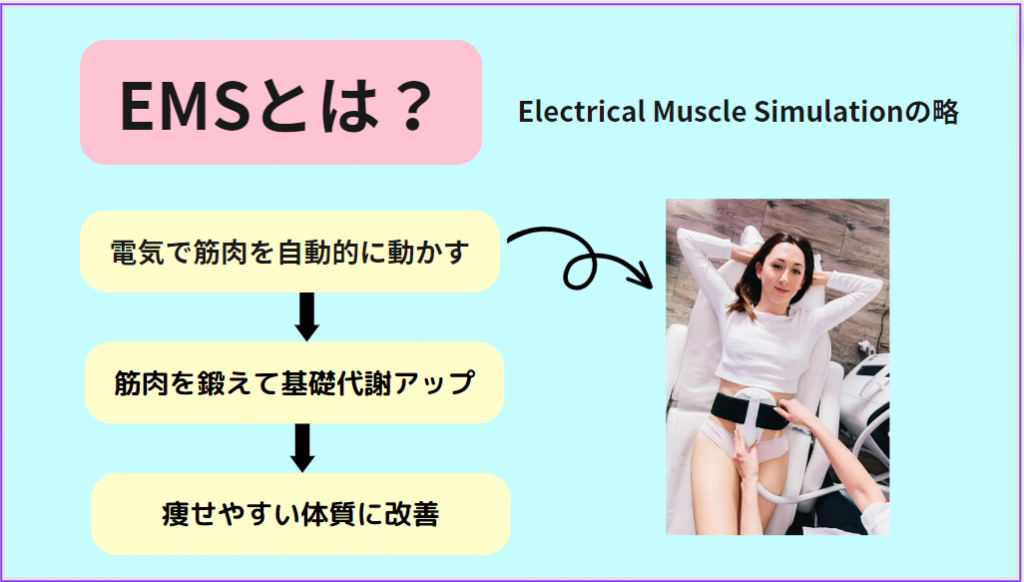 EMSとは？

Electrical Muscle Simulationの略

電気で筋肉を自動的に動かす

筋肉を鍛えて基礎代謝アップ

痩せやすい体質に改善